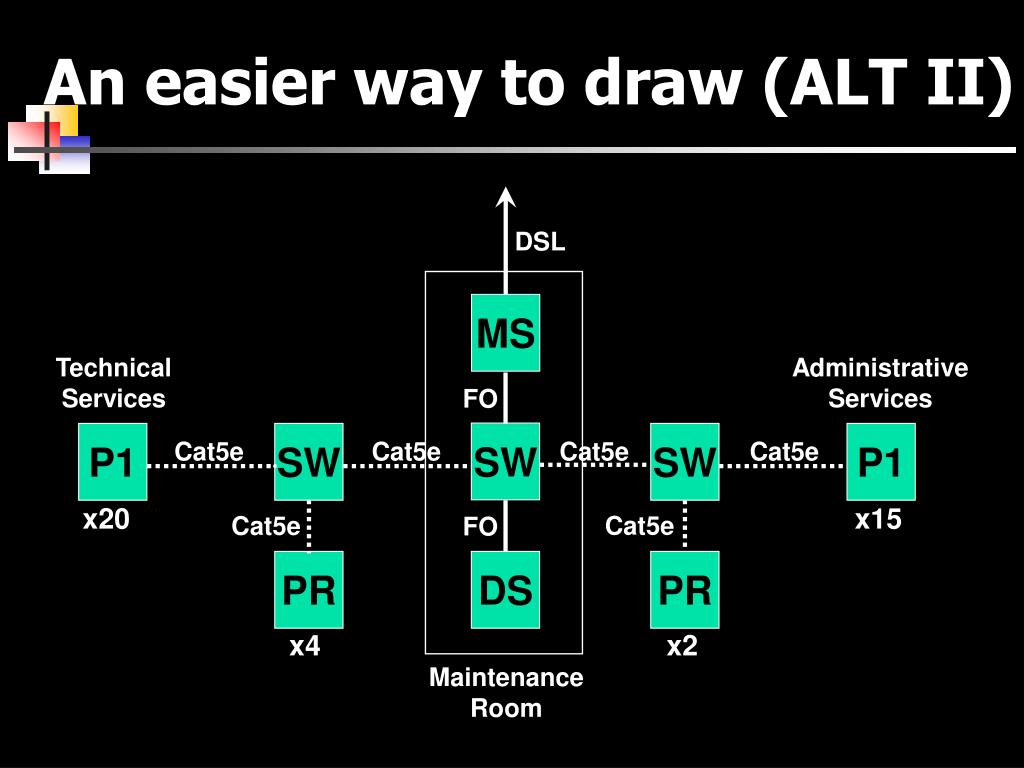 An easier way to draw (ALT II)

DSL

MS

Technical Services

Administrative Services

FO

P1

Cat5e

SW

Cat5e

SW

Cat5e

SW

Cat5e

P1

x20

Cat5e

FO

Cat5e

x15

PR

DS

PR

x4

x2

Maintenance Room